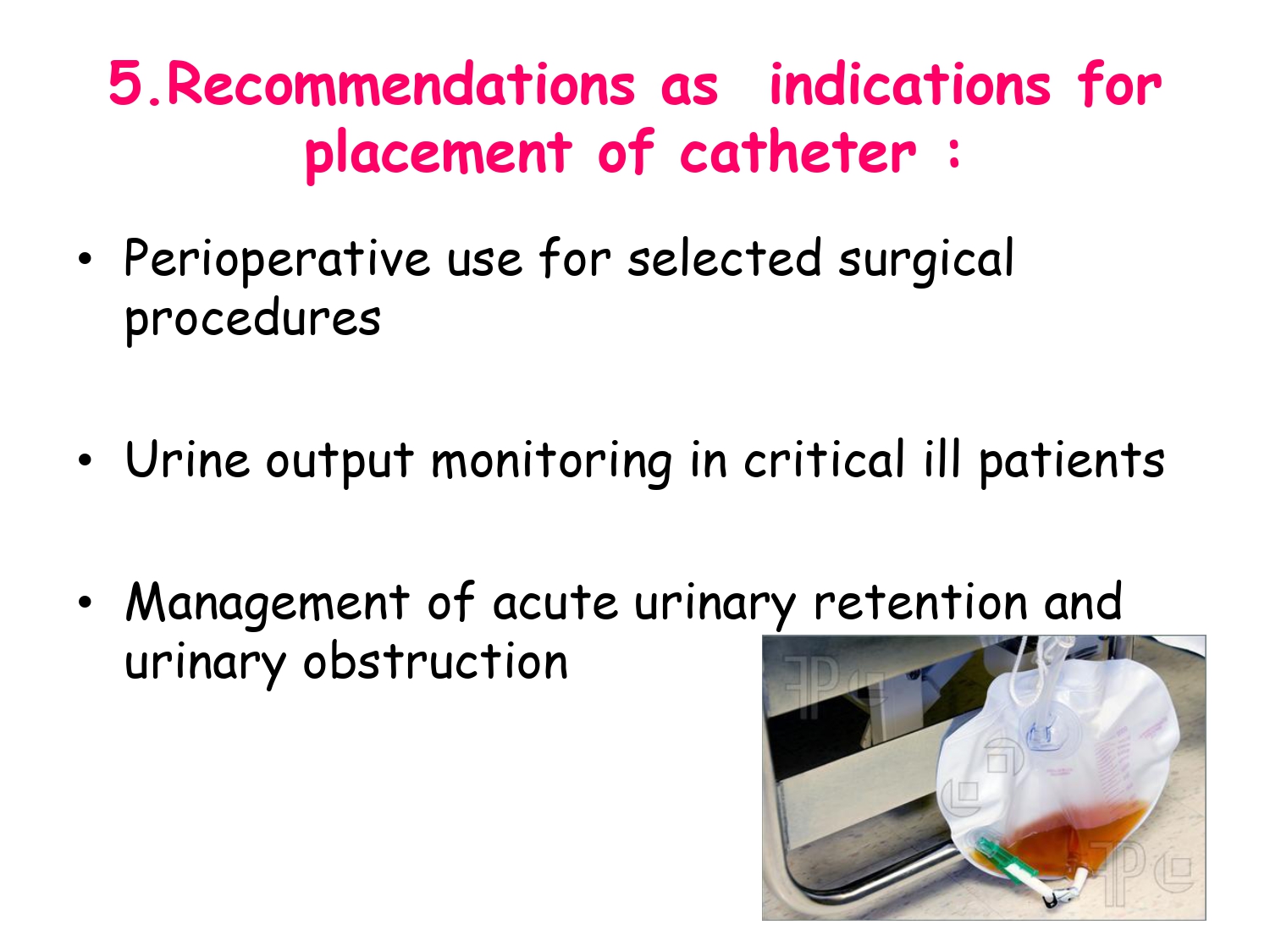 5.Recommendations as indications for placement of catheter :

• Perioperative use for selected surgical procedures

• Urine output monitoring in critical ill patients

• Management of acute urinary retention and urinary obstruction